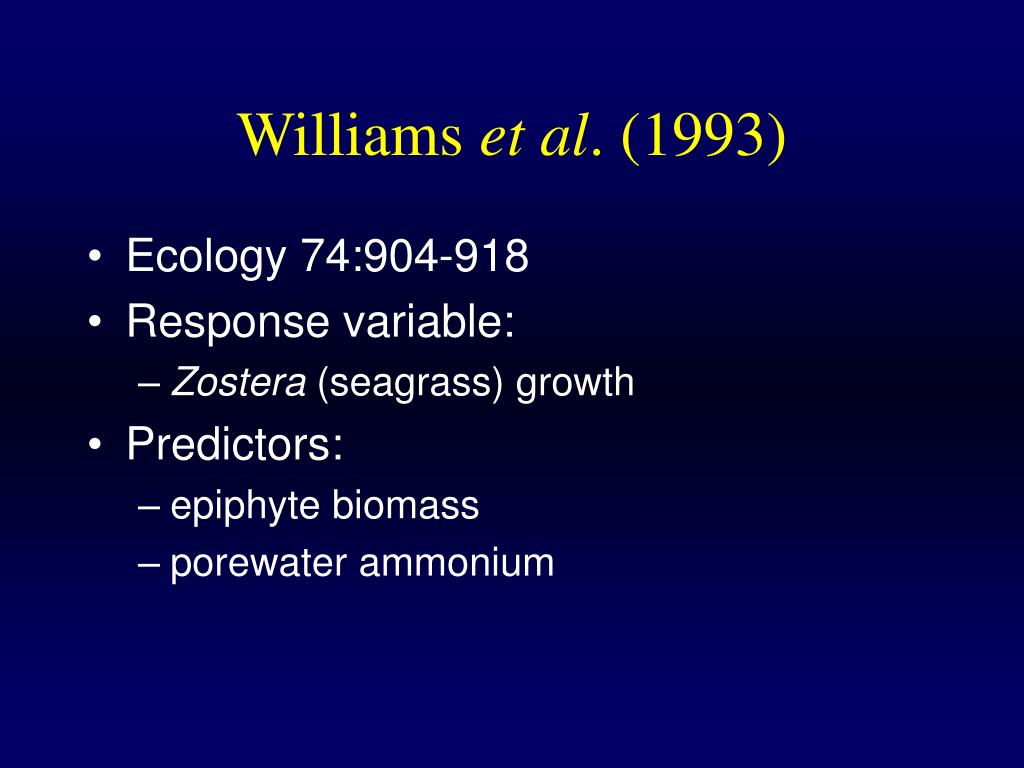 Williams et al. (1993)

• Ecology 74:904-918
• Response variable:
– Zostera (seagrass) growth
• Predictors:
– epiphyte biomass
– porewater ammonium